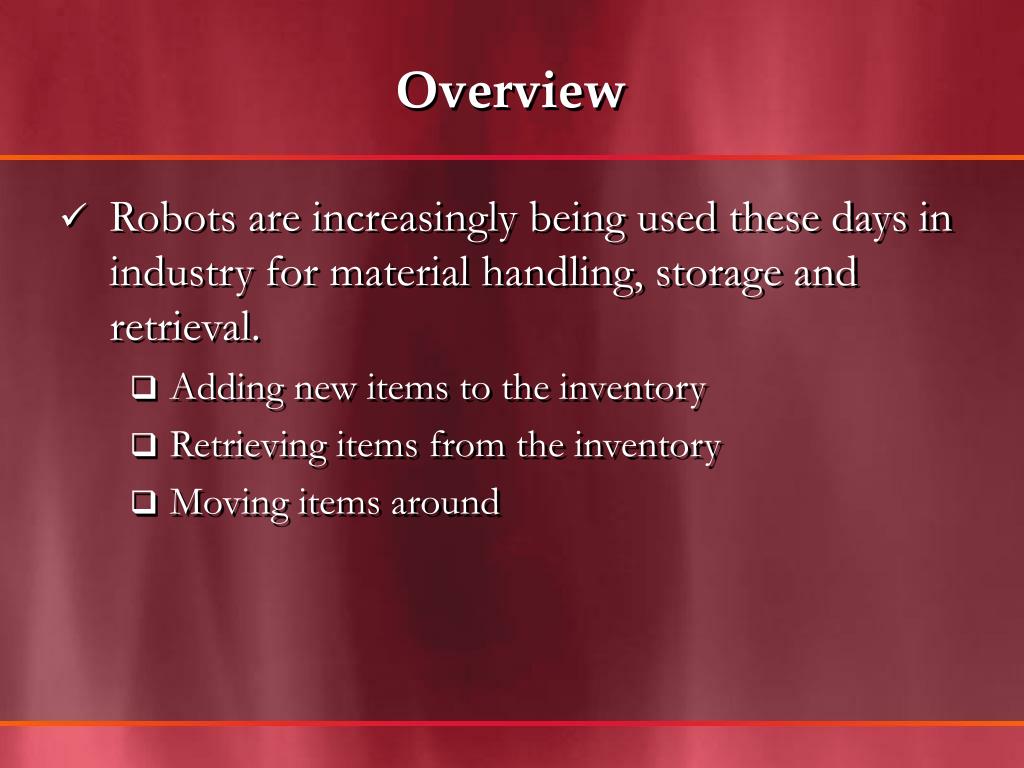 Overview

✓ Robots are increasingly being used these days in industry for material handling, storage and retrieval.

❑ Adding new items to the inventory
❑ Retrieving items from the inventory
❑ Moving items around